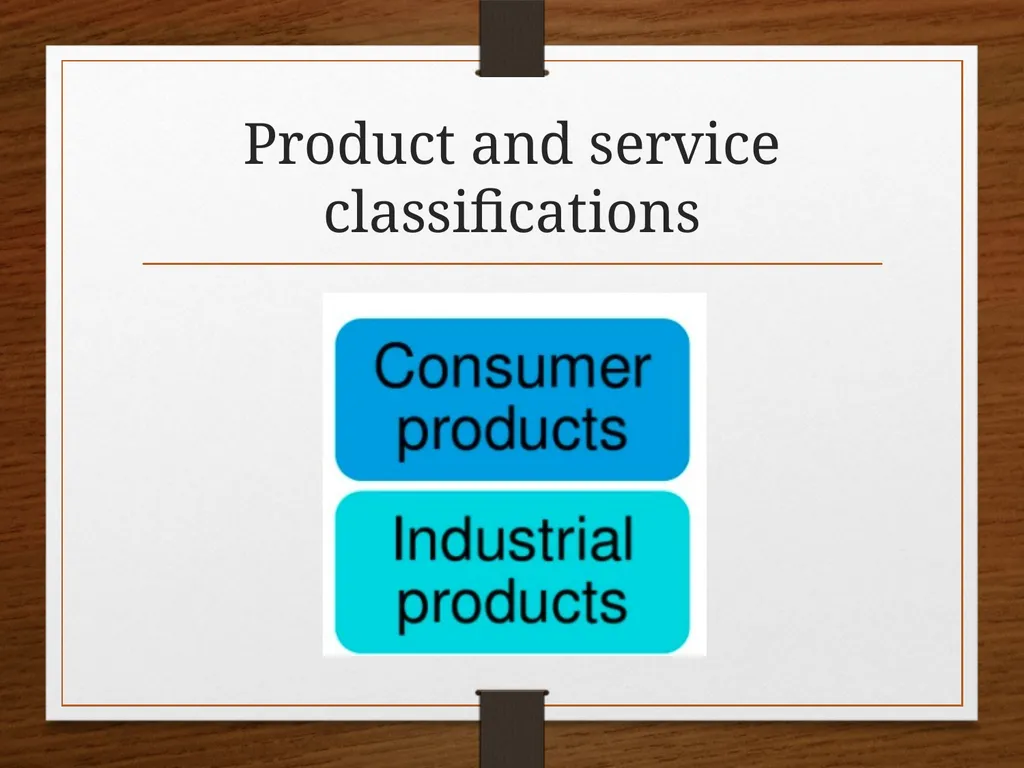 Product and service classifications

Consumer products

Industrial products